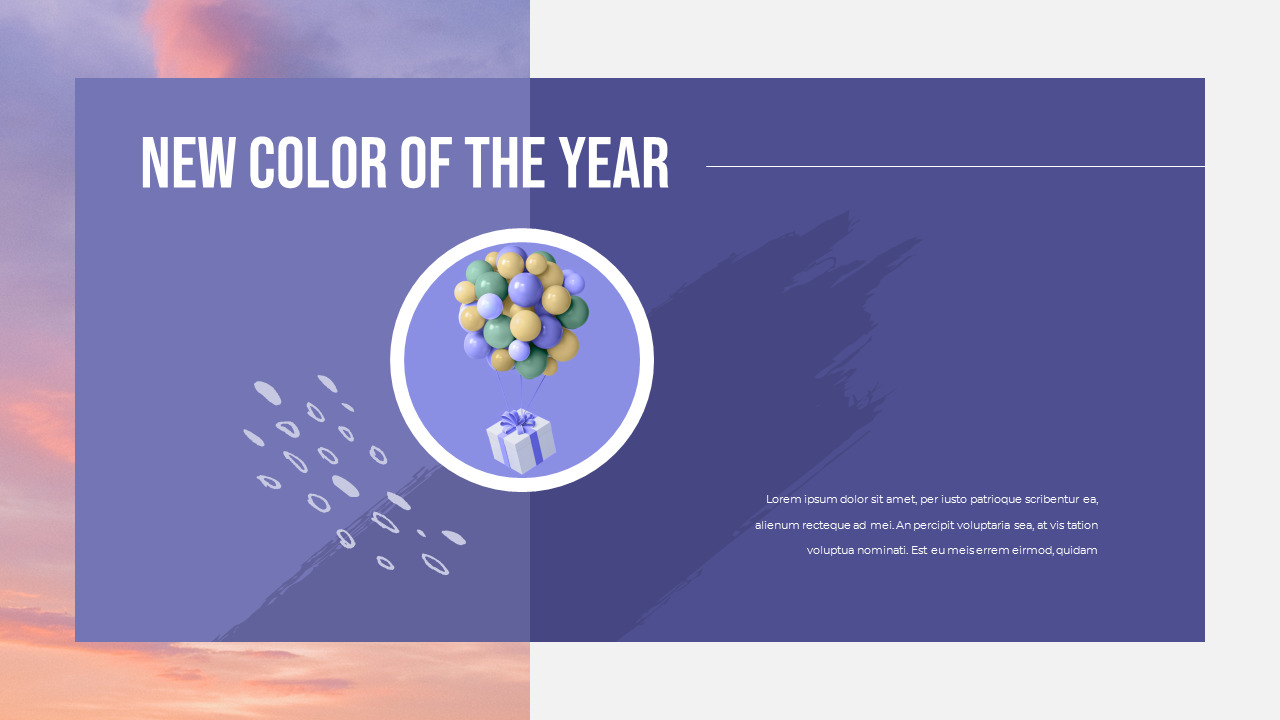 NEW COLOR OF THE YEAR

Lorem ipsum dolor sit amet, per iusto patrioque scribentur ea, alienum recteque ad mei. An percipit voluptaria sea, at vis tation voluptua nominati. Est eu meis errem eirmod, quidam